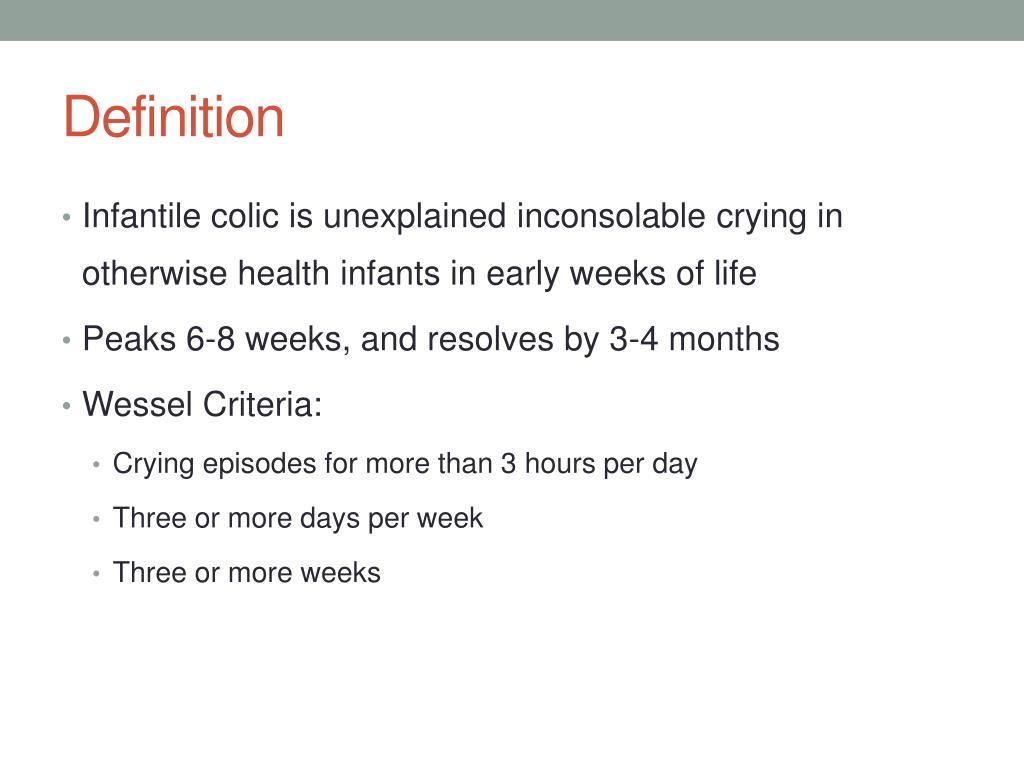 Definition

• Infantile colic is unexplained inconsolable crying in otherwise health infants in early weeks of life

• Peaks 6-8 weeks, and resolves by 3-4 months

• Wessel Criteria:

• Crying episodes for more than 3 hours per day

• Three or more days per week

• Three or more weeks